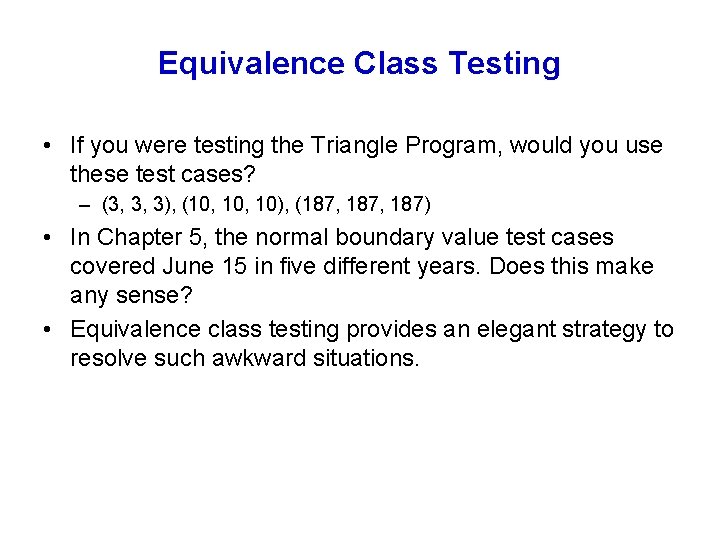 Equivalence Class Testing

• If you were testing the Triangle Program, would you use these test cases?
– (3, 3, 3), (10, 10, 10), (187, 187, 187)
• In Chapter 5, the normal boundary value test cases covered June 15 in five different years. Does this make any sense?
• Equivalence class testing provides an elegant strategy to resolve such awkward situations.